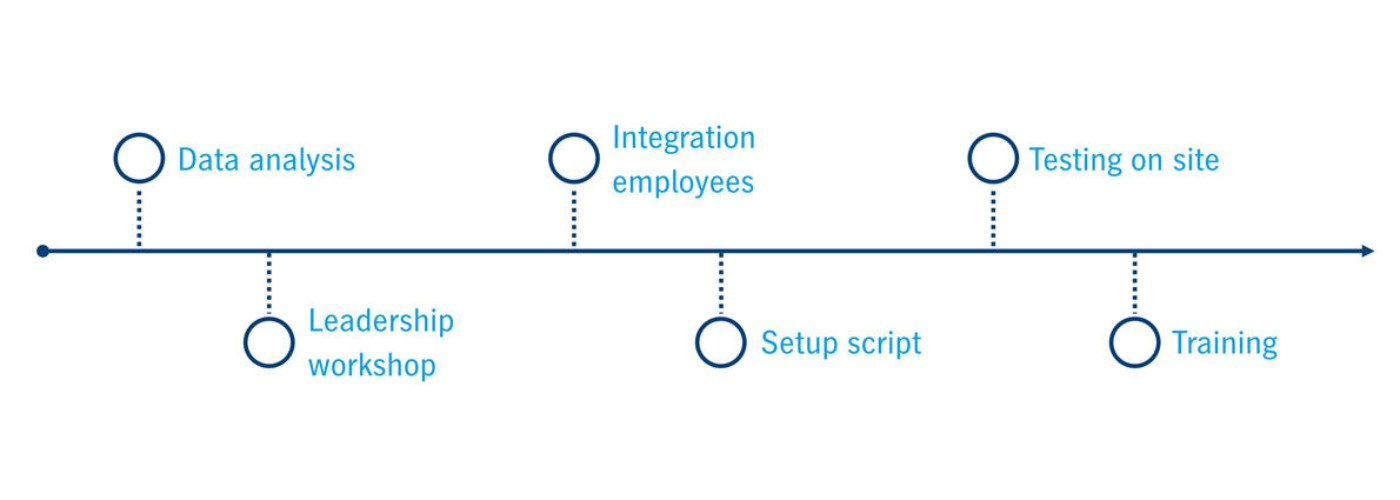 Data analysis

Leadership workshop

Integration employees

Setup script

Testing on site

Training